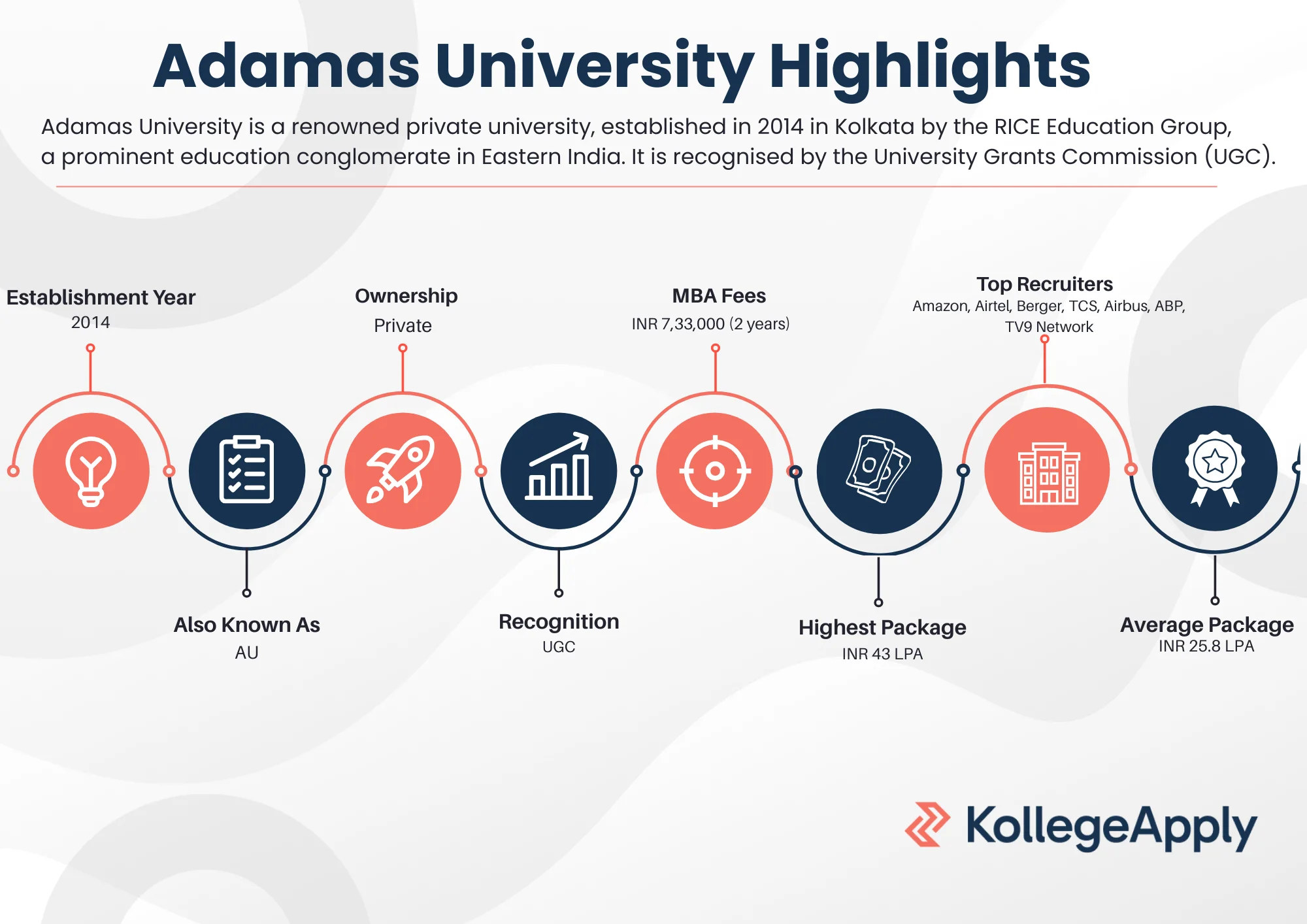 Adamas University Highlights

Adamas University is a renowned private university, established in 2014 in Kolkata by the RICE Education Group, a prominent education conglomerate in Eastern India. It is recognised by the University Grants Commission (UGC).

Establishment Year
2014

Also Known As
AU

Ownership
Private

Recognition
UGC

MBA Fees
INR 7,33,000 (2 years)

Highest Package
INR 43 LPA

Top Recruiters
Amazon, Airtel, Berger, TCS, Airbus, ABP, TV9 Network

Average Package
INR 25.8 LPA

KollegeApply